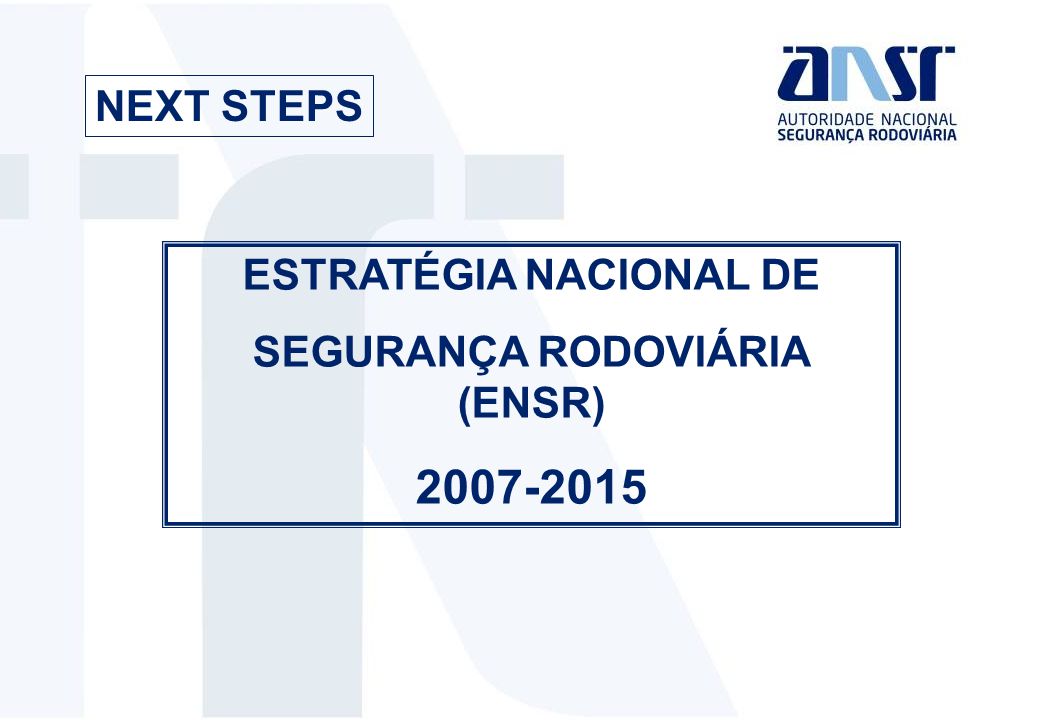 NEXT STEPS

ansr
AUTORIDADE NACIONAL
SEGURANÇA RODOVIÁRIA

ESTRATÉGIA NACIONAL DE SEGURANÇA RODOVIÁRIA (ENSR)

2007-2015